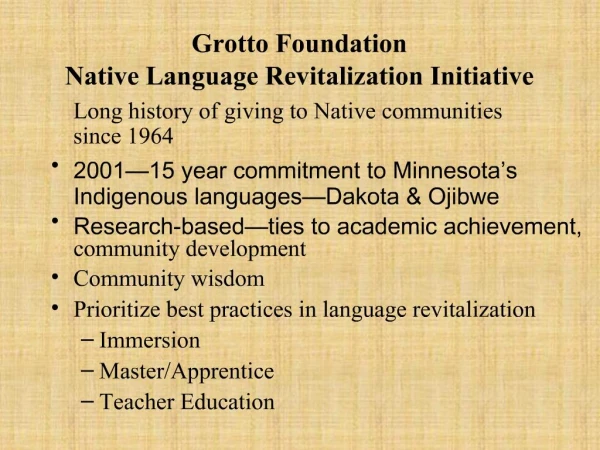 Grotto Foundation
Native Language Revitalization Initiative

Long history of giving to Native communities since 1964

• 2001—15 year commitment to Minnesota's Indigenous languages—Dakota & Ojibwe
• Research-based—ties to academic achievement, community development
• Community wisdom
• Prioritize best practices in language revitalization
  – Immersion
  – Master/Apprentice
  – Teacher Education